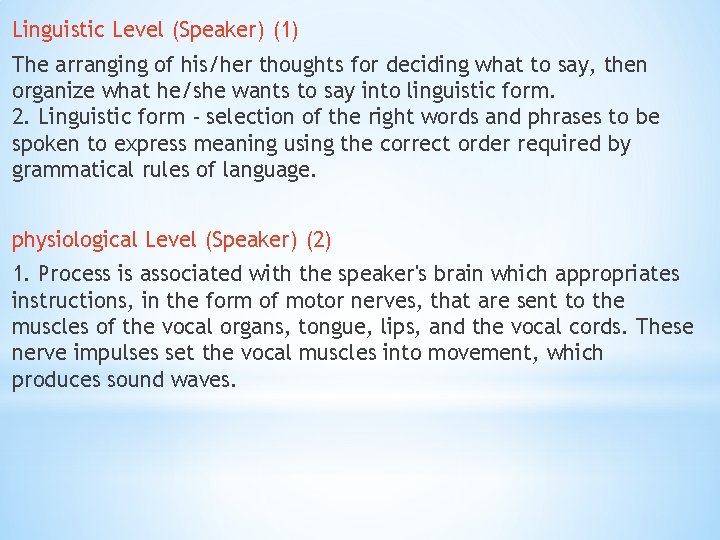 Linguistic Level (Speaker) (1)

The arranging of his/her thoughts for deciding what to say, then organize what he/she wants to say into linguistic form.
2. Linguistic form - selection of the right words and phrases to be spoken to express meaning using the correct order required by grammatical rules of language.

physiological Level (Speaker) (2)

1. Process is associated with the speaker's brain which appropriates instructions, in the form of motor nerves, that are sent to the muscles of the vocal organs, tongue, lips, and the vocal cords. These nerve impulses set the vocal muscles into movement, which produces sound waves.